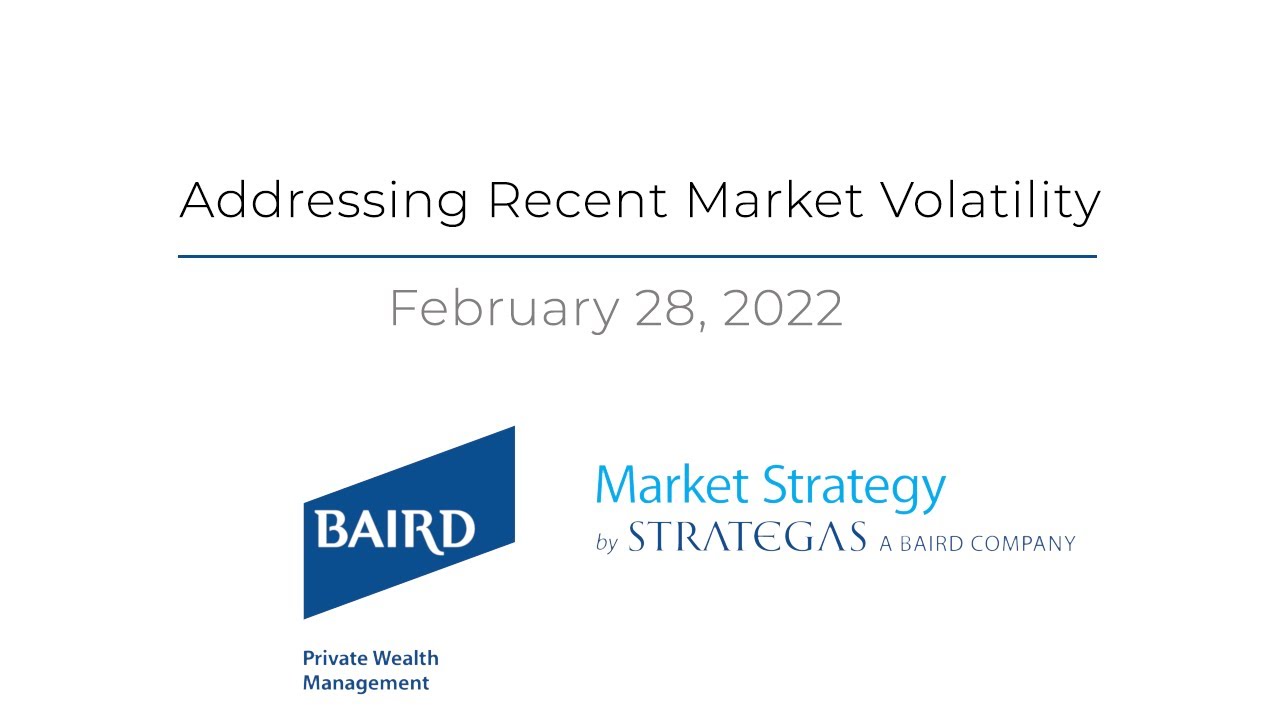 Addressing Recent Market Volatility

February 28, 2022

BAIRD

Private Wealth Management

Market Strategy
by STRATEGAS A BAIRD COMPANY